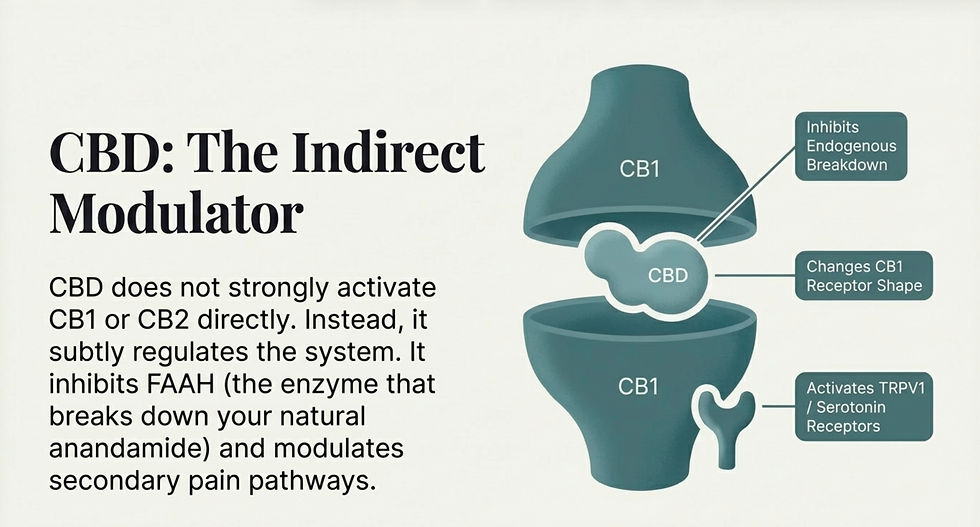 CBD: The Indirect Modulator

CBD does not strongly activate CB1 or CB2 directly. Instead, it subtly regulates the system. It inhibits FAAH (the enzyme that breaks down your natural anandamide) and modulates secondary pain pathways.

CB1

CBD

CB1

Inhibits Endogenous Breakdown

Changes CB1 Receptor Shape

Activates TRPV1 / Serotonin Receptors